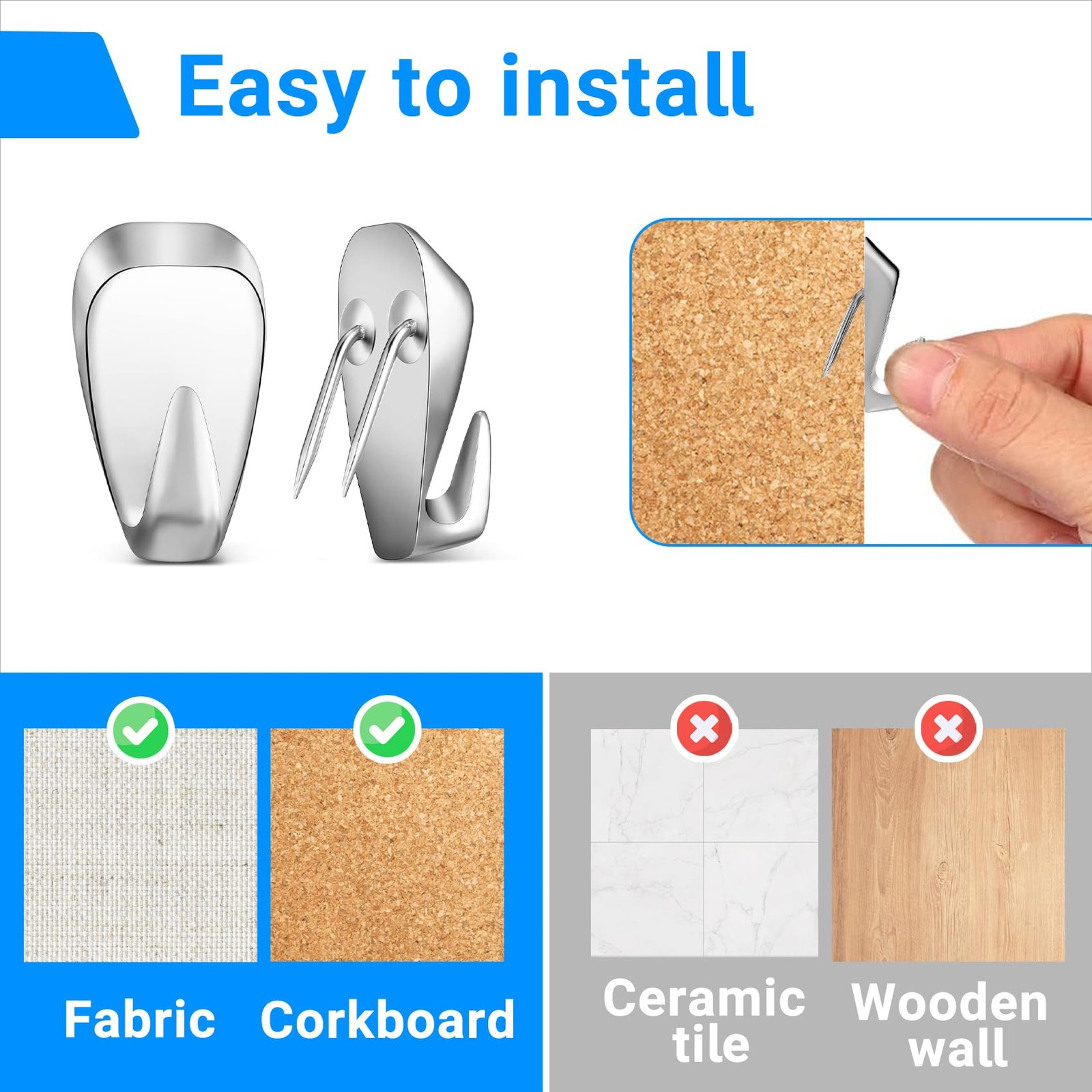 Easy to install

Fabric

Corkboard

Ceramic tile

Wooden wall